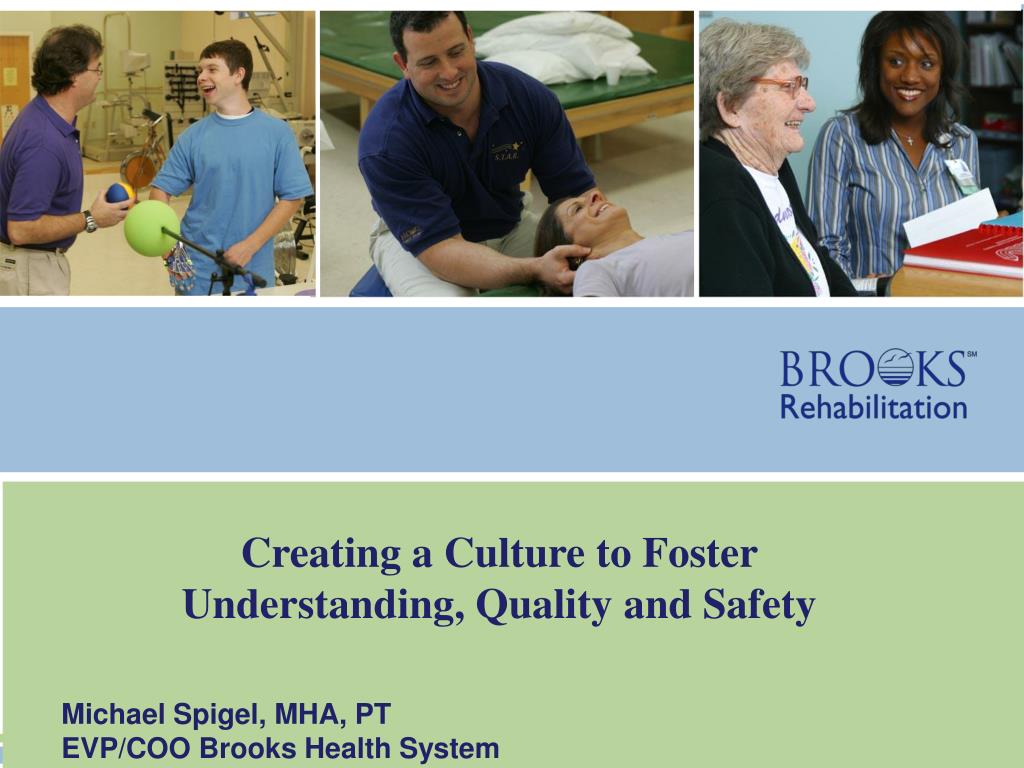 S.T.A.R.

BROOKS℠
Rehabilitation

Creating a Culture to Foster Understanding, Quality and Safety

Michael Spigel, MHA, PT
EVP/COO Brooks Health System